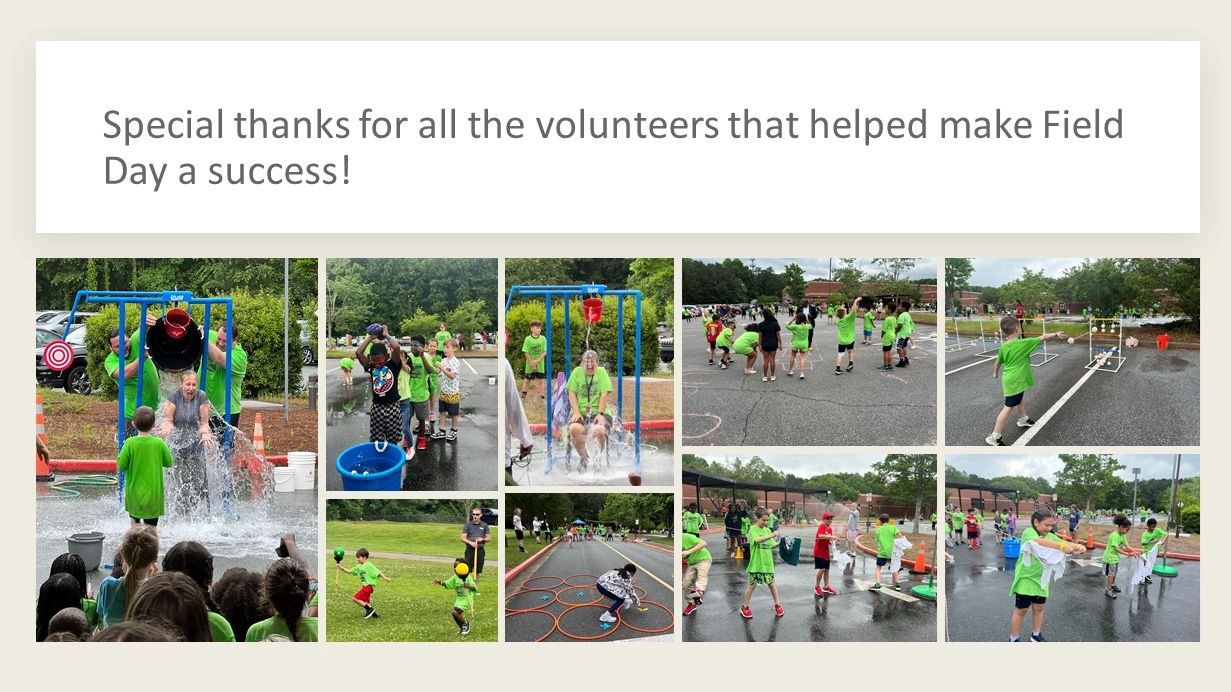 Special thanks for all the volunteers that helped make Field Day a success!